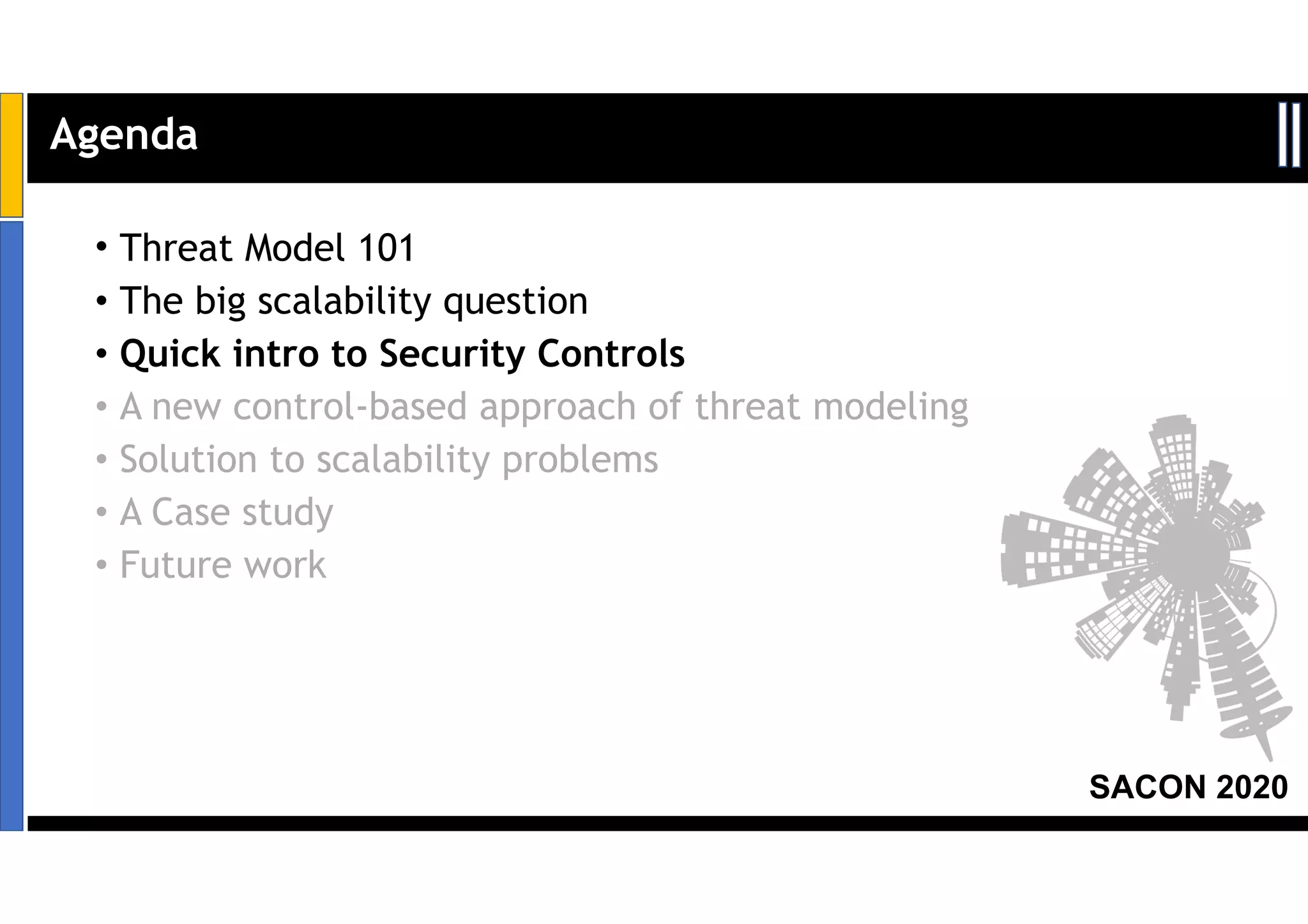 Agenda

• Threat Model 101
• The big scalability question
• Quick intro to Security Controls
• A new control-based approach of threat modeling
• Solution to scalability problems
• A Case study
• Future work

SACON 2020